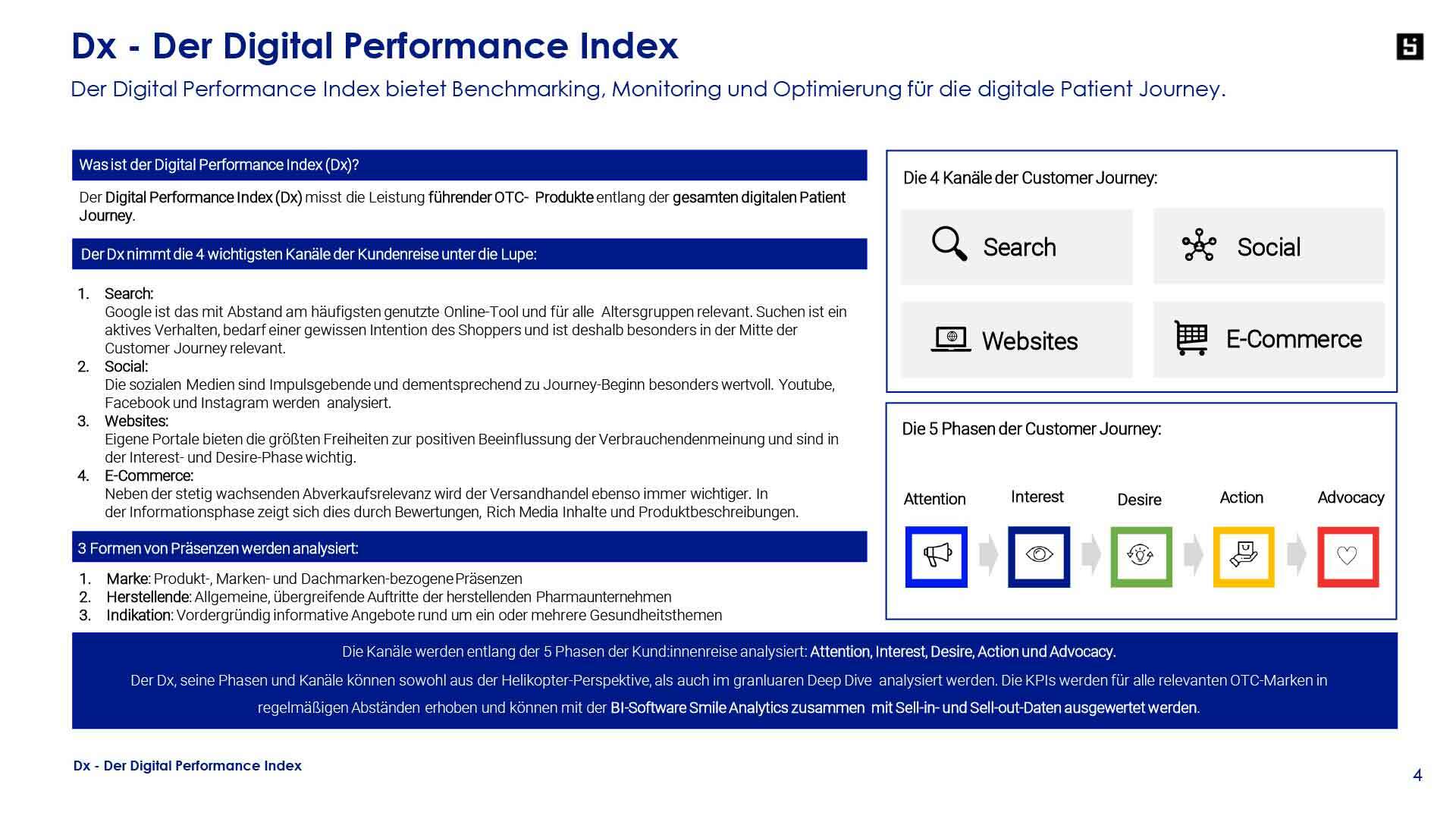 Dx - Der Digital Performance Index

Der Digital Performance Index bietet Benchmarking, Monitoring und Optimierung für die digitale Patient Journey.

Was ist der Digital Performance Index (Dx)?

Der Digital Performance Index (Dx) misst die Leistung führender OTC- Produkte entlang der gesamten digitalen Patient Journey.

Der Dx nimmt die 4 wichtigsten Kanäle der Kundenreise unter die Lupe:

1. Search:
Google ist das mit Abstand am häufigsten genutzte Online-Tool und für alle Altersgruppen relevant. Suchen ist ein aktives Verhalten, bedarf einer gewissen Intention des Shoppers und ist deshalb besonders in der Mitte der Customer Journey relevant.
2. Social:
Die sozialen Medien sind Impulsgebende und dementsprechend zu Journey-Beginn besonders wertvoll. Youtube, Facebook und Instagram werden analysiert.
3. Websites:
Eigene Portale bieten die größten Freiheiten zur positiven Beeinflussung der Verbrauchendenmeinung und sind in der Interest- und Desire-Phase wichtig.
4. E-Commerce:
Neben der stetig wachsenden Abverkaufsrelevanz wird der Versandhandel ebenso immer wichtiger. In der Informationsphase zeigt sich dies durch Bewertungen, Rich Media Inhalte und Produktbeschreibungen.

3 Formen von Präsenzen werden analysiert:

1. Marke: Produkt-, Marken- und Dachmarken-bezogene Präsenzen
2. Herstellende: Allgemeine, übergreifende Auftritte der herstellenden Pharmaunternehmen
3. Indikation: Vordergründig informative Angebote rund um ein oder mehrere Gesundheitsthemen

Die 4 Kanäle der Customer Journey:

Search
Social
Websites
E-Commerce

Die 5 Phasen der Customer Journey:

Attention
Interest
Desire
Action
Advocacy

Die Kanäle werden entlang der 5 Phasen der Kund:innenreise analysiert: Attention, Interest, Desire, Action und Advocacy.
Der Dx, seine Phasen und Kanäle können sowohl aus der Helikopter-Perspektive, als auch im granluaren Deep Dive analysiert werden. Die KPIs werden für alle relevanten OTC-Marken in regelmäßigen Abständen erhoben und können mit der BI-Software Smile Analytics zusammen mit Sell-in- und Sell-out-Daten ausgewertet werden.

Dx - Der Digital Performance Index

4